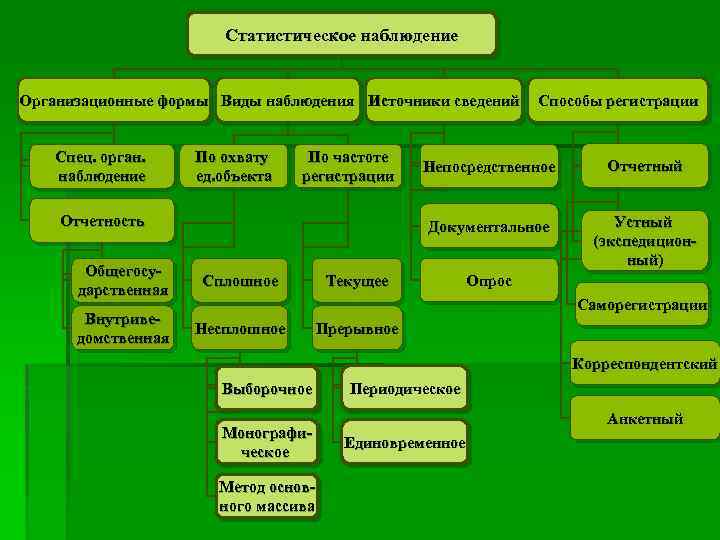 Статистическое наблюдение

Организационные формы

Виды наблюдения

Источники сведений

Способы регистрации

Спец. орган. наблюдение

Отчетность

Общегосударственная

Внутриведомственная

По охвату ед.объекта

Сплошное

Несплошное

Выборочное

Монографическое

Метод основного массива

По частоте регистрации

Текущее

Прерывное

Периодическое

Единовременное

Непосредственное

Документальное

Опрос

Отчетный

Устный (экспедиционный)

Саморегистрации

Корреспондентский

Анкетный